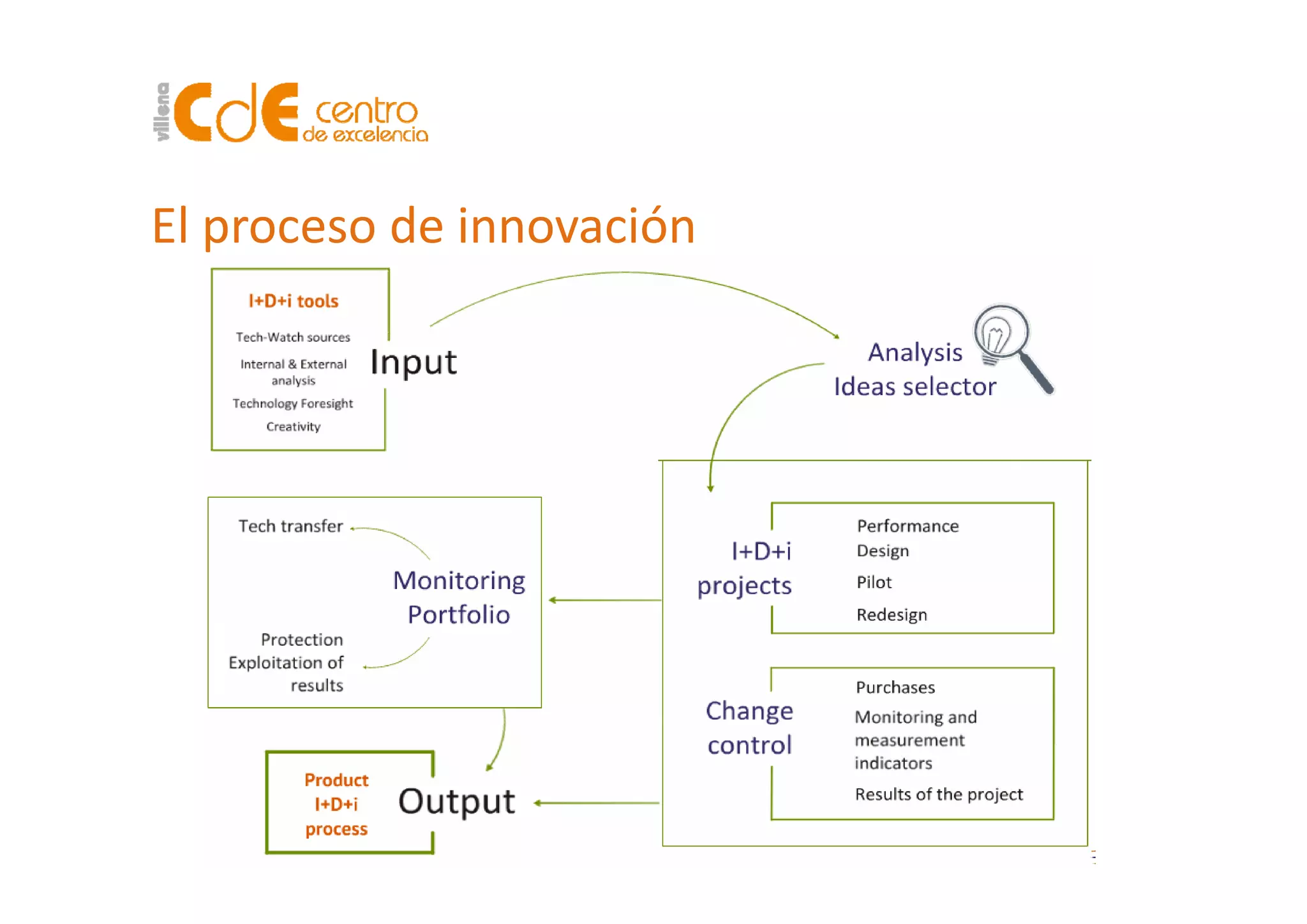 villena CdE centro de excelencia

El proceso de innovación

I+D+i tools

Tech-Watch sources

Internal & External analysis

Technology Foresight

Creativity

Input

Analysis
Ideas selector

Tech transfer

Monitoring
Portfolio

Protection
Exploitation of results

I+D+i
projects

Performance
Design
Pilot
Redesign

Change
control

Purchases
Monitoring and measurement indicators
Results of the project

Product
I+D+i
process

Output